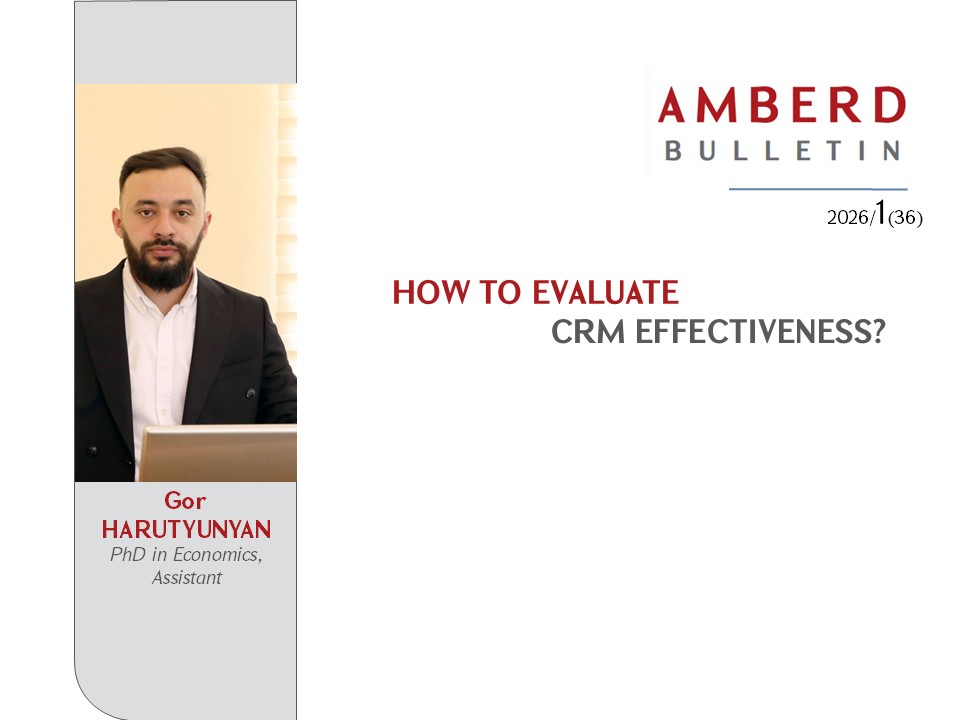 AMBERD
BULLETIN

2026/1(36)

HOW TO EVALUATE
CRM EFFECTIVENESS?

Gor
HARUTYUNYAN
PhD in Economics,
Assistant